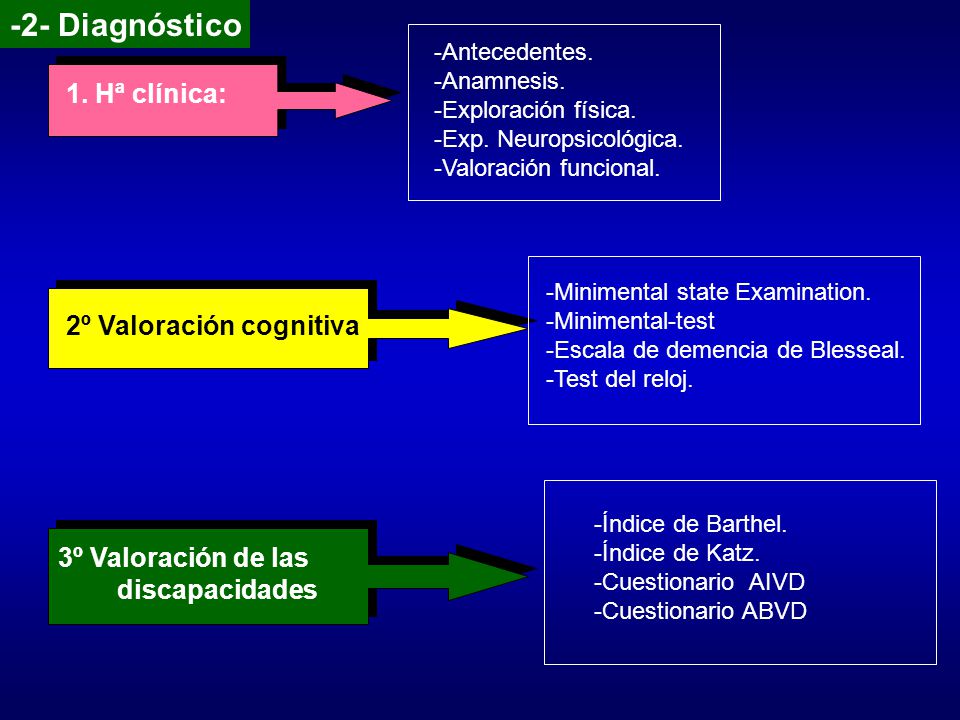 -2- Diagnóstico

1. Hª clínica:

-Antecedentes.
-Anamnesis.
-Exploración física.
-Exp. Neuropsicológica.
-Valoración funcional.

2º Valoración cognitiva

-Minimental state Examination.
-Minimental-test
-Escala de demencia de Blesseal.
-Test del reloj.

3º Valoración de las discapacidades

-Índice de Barthel.
-Índice de Katz.
-Cuestionario AIVD
-Cuestionario ABVD